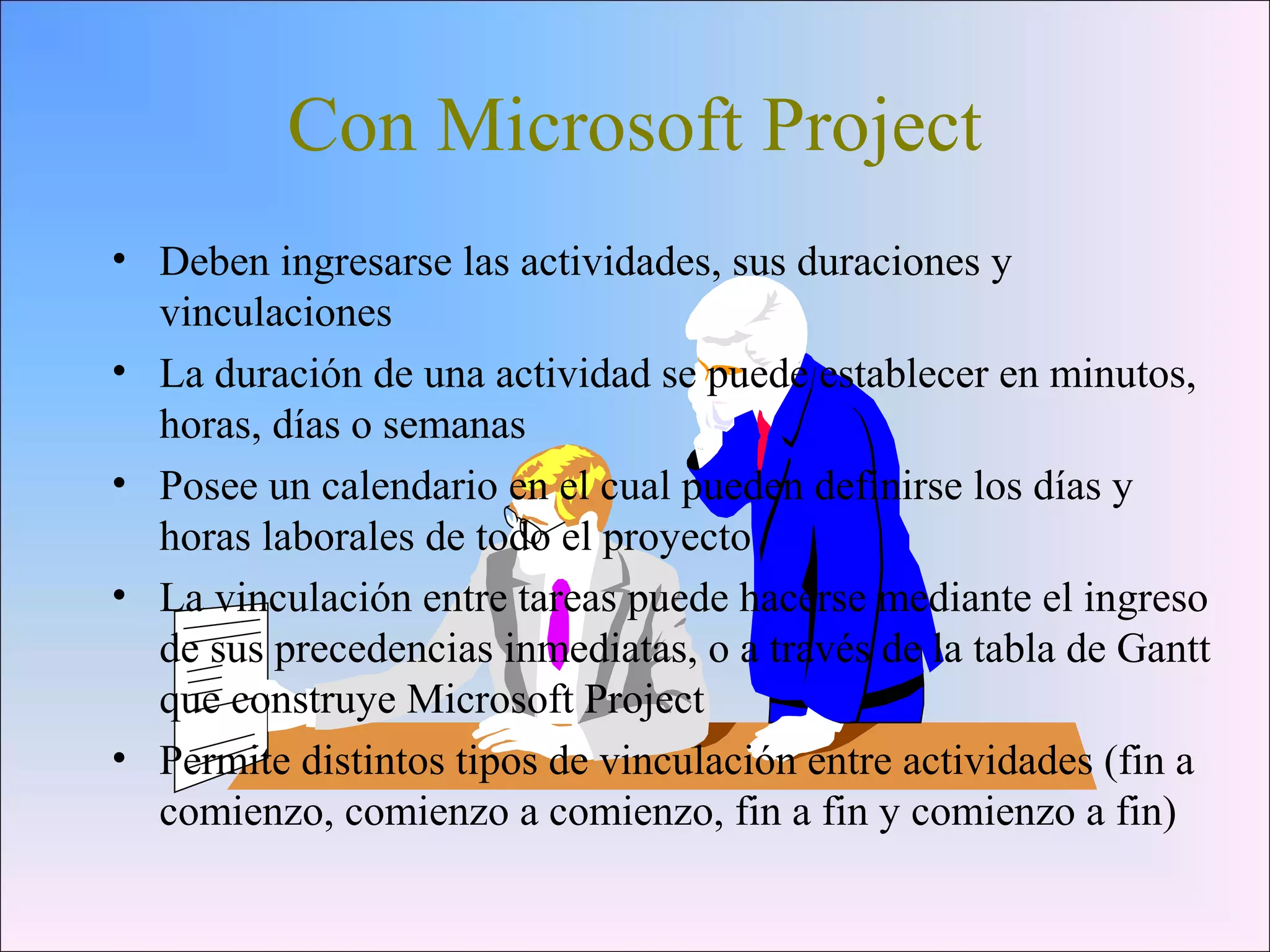 Con Microsoft Project

• Deben ingresarse las actividades, sus duraciones y vinculaciones
• La duración de una actividad se puede establecer en minutos, horas, días o semanas
• Posee un calendario en el cual pueden definirse los días y horas laborales de todo el proyecto
• La vinculación entre tareas puede hacerse mediante el ingreso de sus precedencias inmediatas, o a través de la tabla de Gantt que construye Microsoft Project
• Permite distintos tipos de vinculación entre actividades (fin a comienzo, comienzo a comienzo, fin a fin y comienzo a fin)